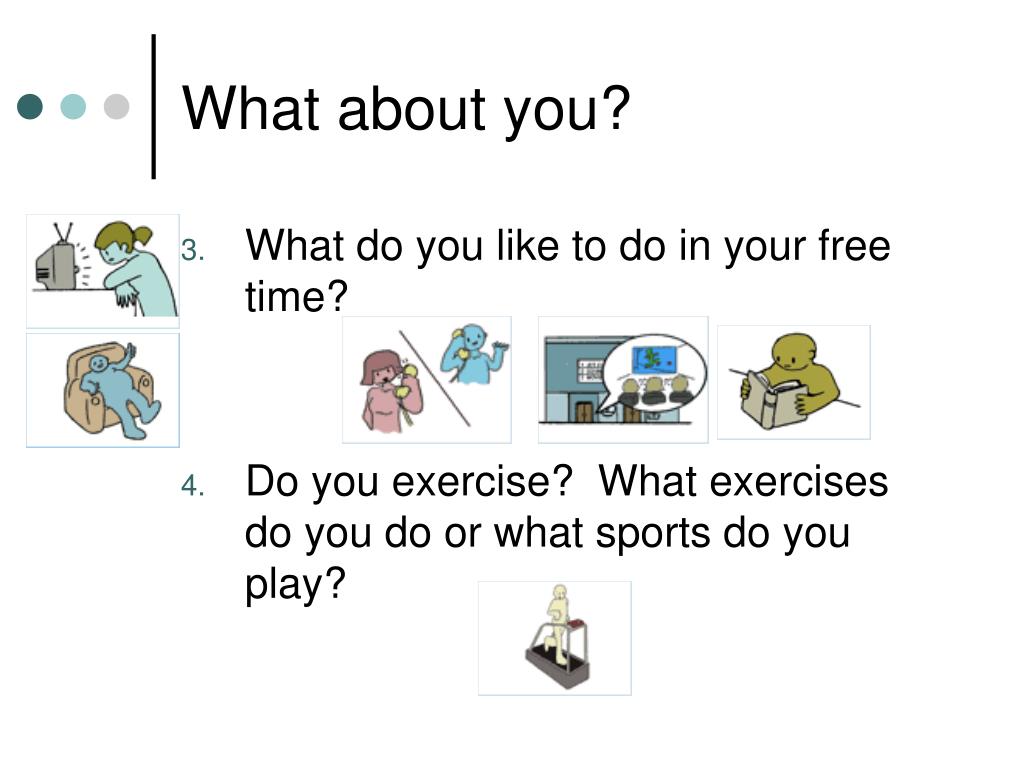 What about you?

3. What do you like to do in your free time?

4. Do you exercise?  What exercises do you do or what sports do you play?